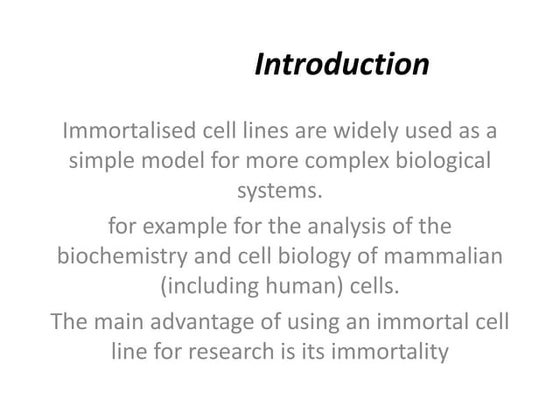 Introduction

Immortalised cell lines are widely used as a simple model for more complex biological systems.

for example for the analysis of the biochemistry and cell biology of mammalian (including human) cells.

The main advantage of using an immortal cell line for research is its immortality